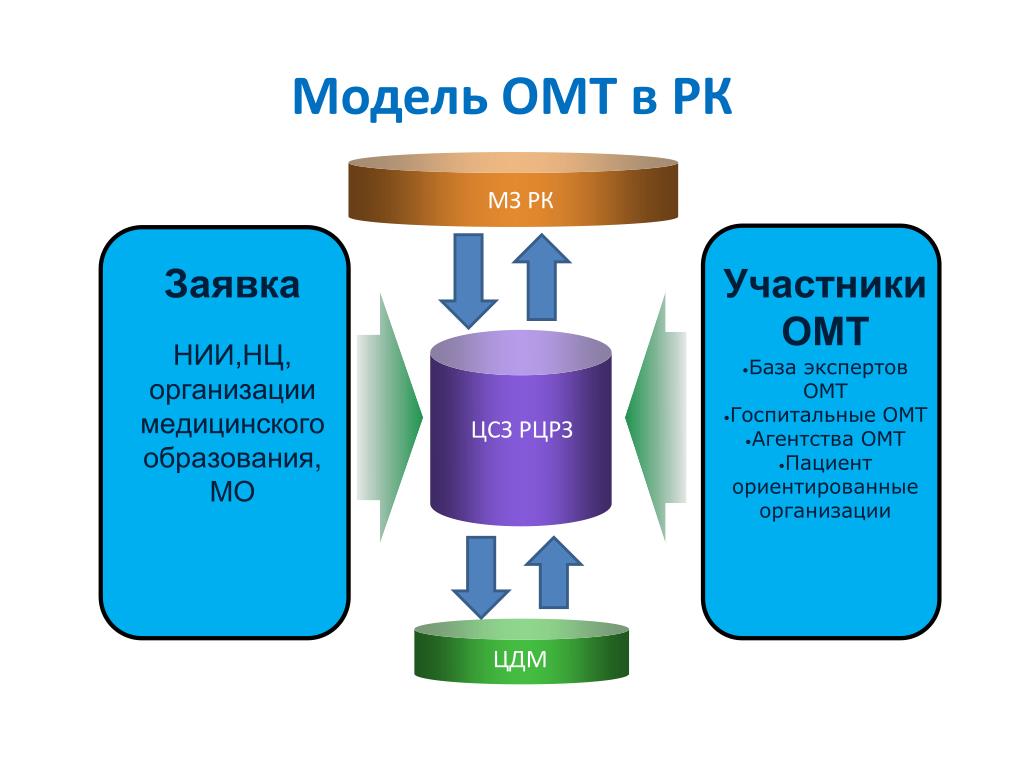 Модель ОМТ в РК

МЗ РК

Заявка

НИИ,НЦ, организации медицинского образования, МО

ЦСЗ РЦРЗ

Участники ОМТ

•База экспертов ОМТ
•Госпитальные ОМТ
•Агентства ОМТ
•Пациент ориентированные организации

ЦДМ